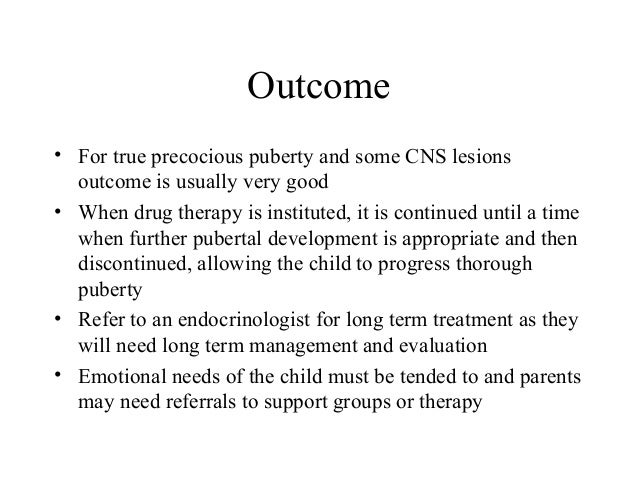 Outcome

• For true precocious puberty and some CNS lesions outcome is usually very good

• When drug therapy is instituted, it is continued until a time when further pubertal development is appropriate and then discontinued, allowing the child to progress thorough puberty

• Refer to an endocrinologist for long term treatment as they will need long term management and evaluation

• Emotional needs of the child must be tended to and parents may need referrals to support groups or therapy